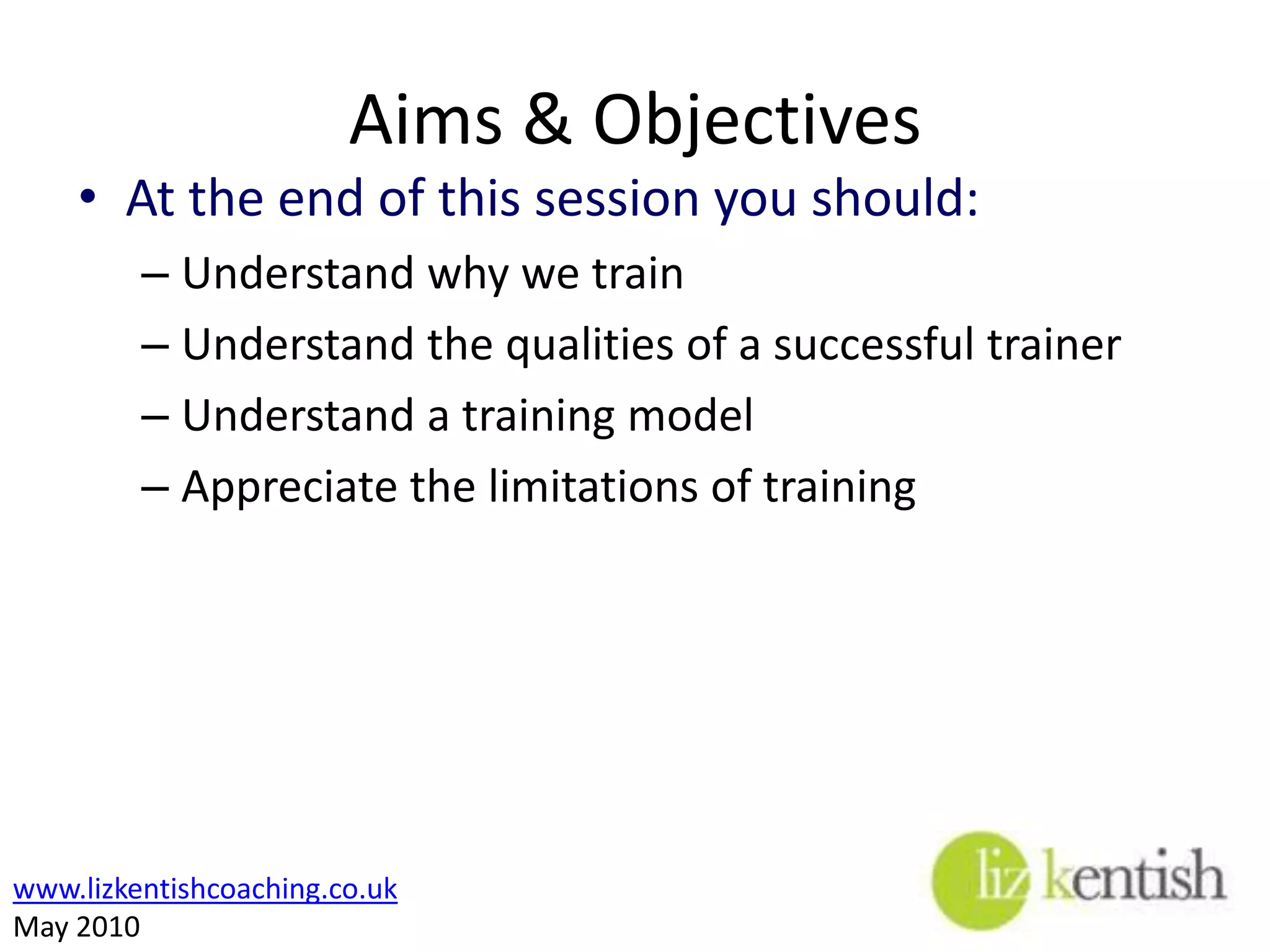 Aims & Objectives

• At the end of this session you should:
– Understand why we train
– Understand the qualities of a successful trainer
– Understand a training model
– Appreciate the limitations of training

www.lizkentishcoaching.co.uk
May 2010

liz kentish